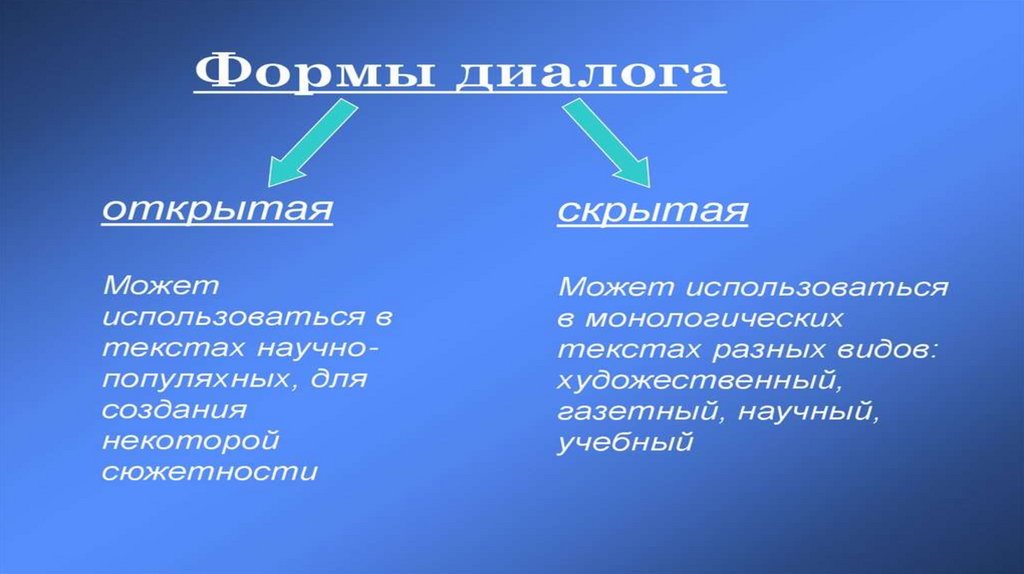 Формы диалога

открытая

Может использоваться в текстах научно-популяхных, для создания некоторой сюжетности

скрытая

Может использоваться в монологических текстах разных видов: художественный, газетный, научный, учебный